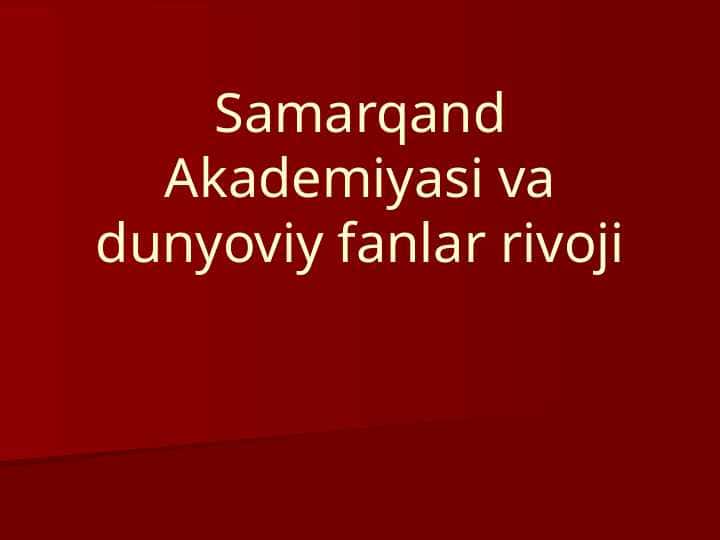 Samarqand Akademiyasi va dunyoviy fanlar rivoji